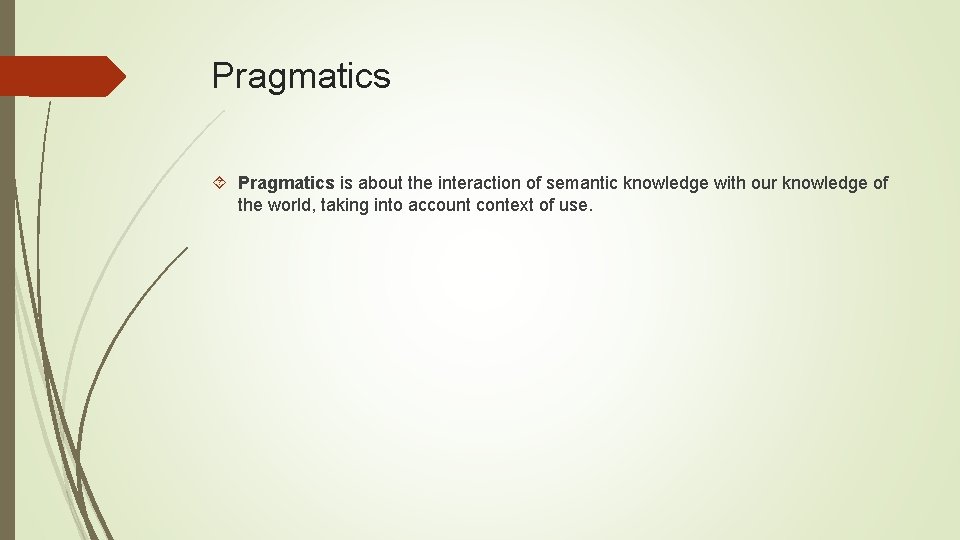 Pragmatics

Pragmatics is about the interaction of semantic knowledge with our knowledge of the world, taking into account context of use.